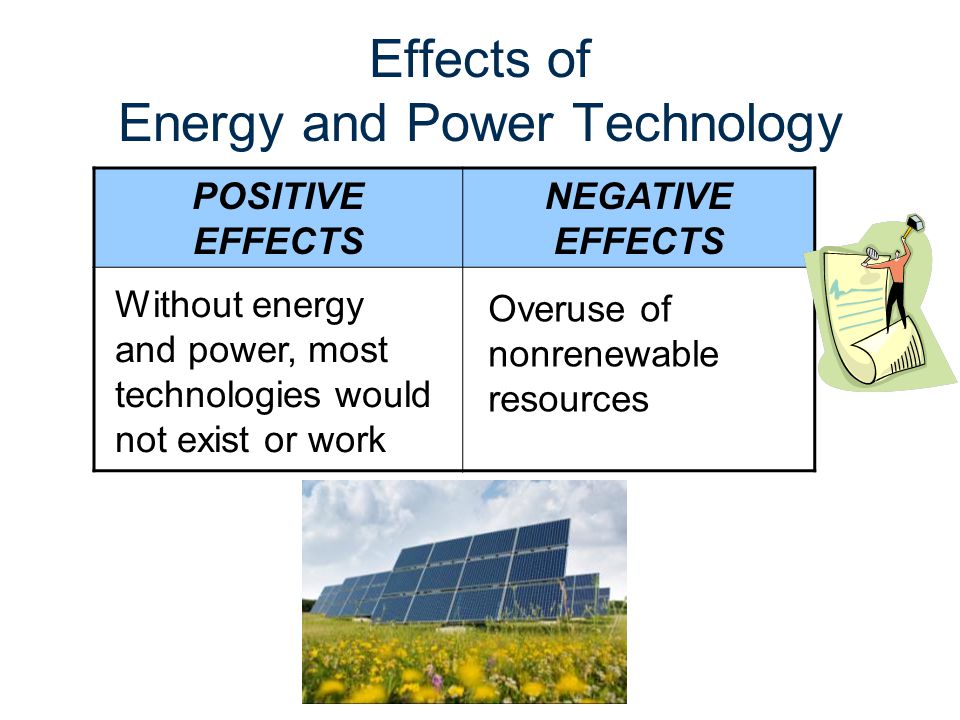 Effects of
Energy and Power Technology

| POSITIVE EFFECTS | NEGATIVE EFFECTS |
|---|---|
| Without energy and power, most technologies would not exist or work | Overuse of nonrenewable resources |